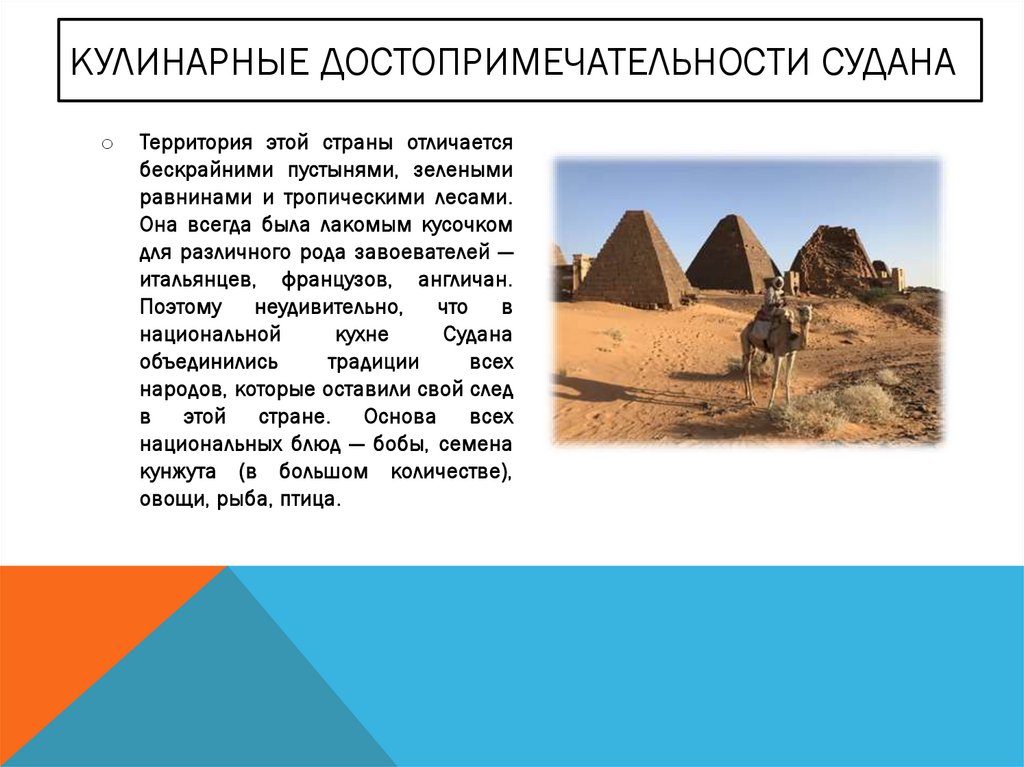 КУЛИНАРНЫЕ ДОСТОПРИМЕЧАТЕЛЬНОСТИ СУДАНА

Территория этой страны отличается бескрайними пустынями, зелеными равнинами и тропическими лесами. Она всегда была лакомым кусочком для различного рода завоевателей — итальянцев, французов, англичан. Поэтому неудивительно, что в национальной кухне Судана объединились традиции всех народов, которые оставили свой след в этой стране. Основа всех национальных блюд — бобы, семена кунжута (в большом количестве), овощи, рыба, птица.